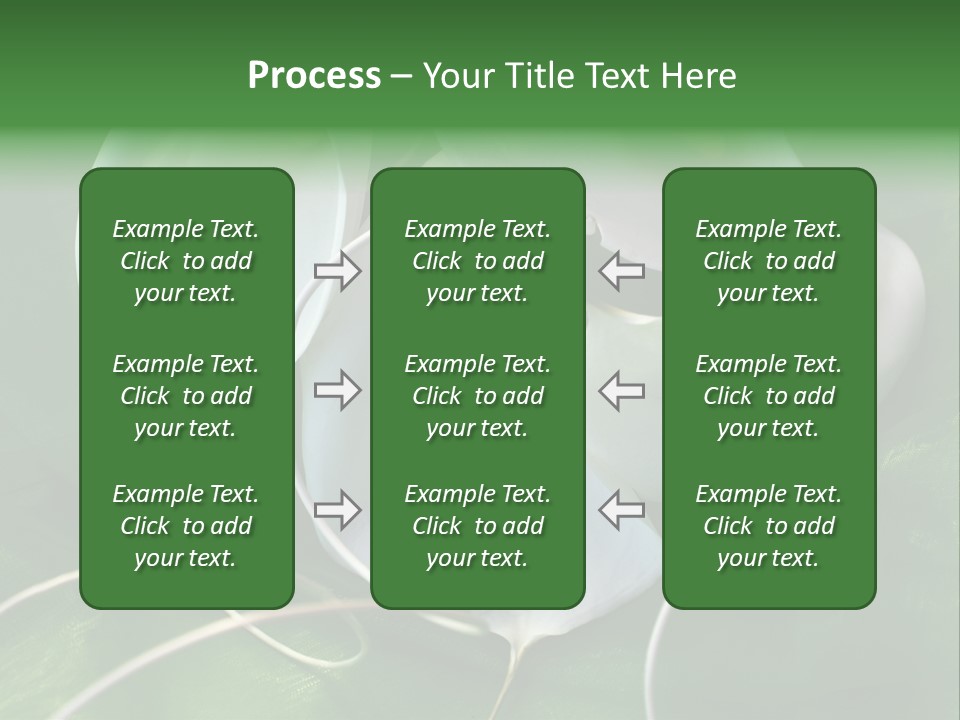 Process – Your Title Text Here

Example Text. Click to add your text.

Example Text. Click to add your text.

Example Text. Click to add your text.

Example Text. Click to add your text.

Example Text. Click to add your text.

Example Text. Click to add your text.

Example Text. Click to add your text.

Example Text. Click to add your text.

Example Text. Click to add your text.